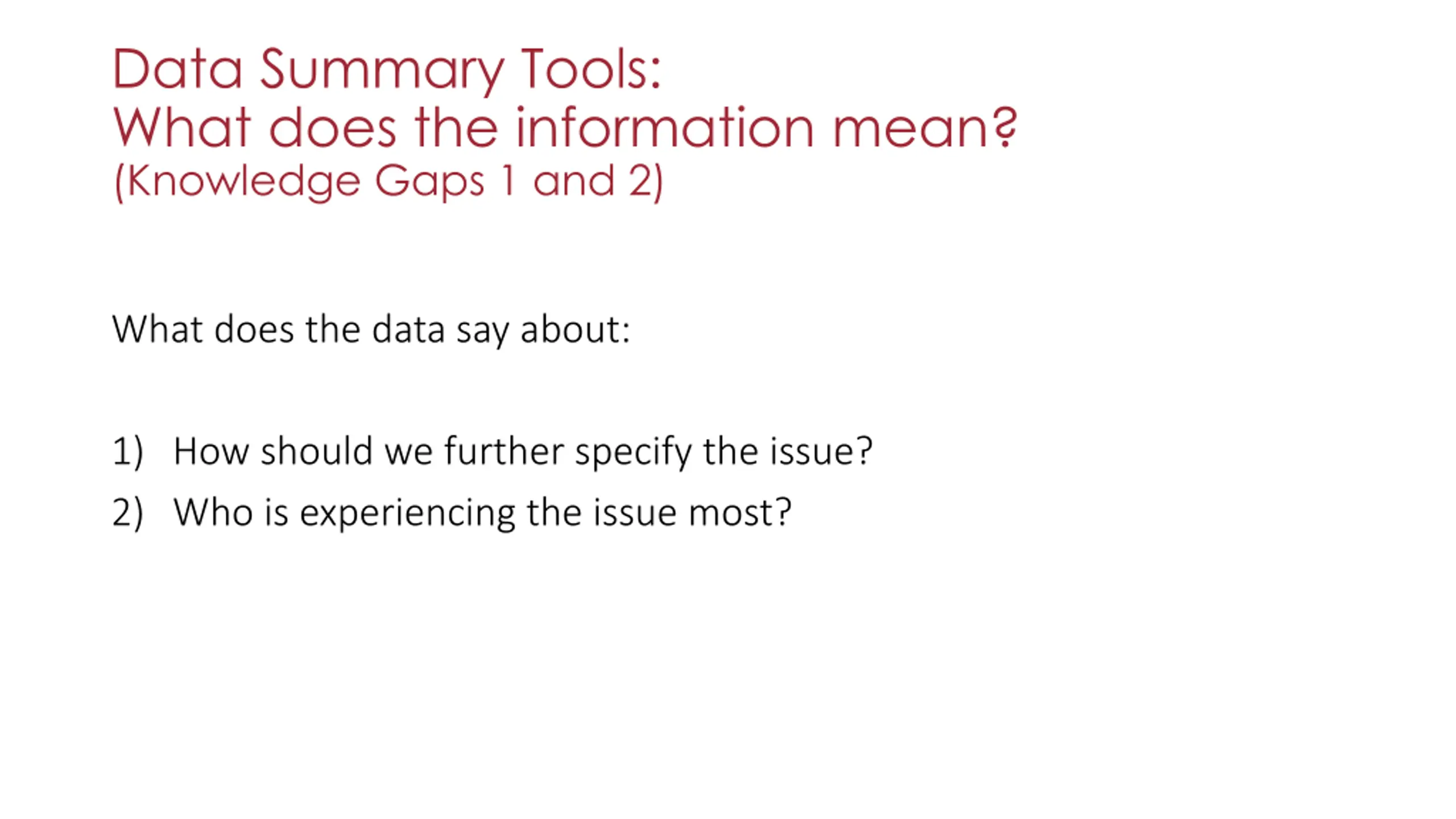 Data Summary Tools:
What does the information mean?
(Knowledge Gaps 1 and 2)

What does the data say about:

1) How should we further specify the issue?
2) Who is experiencing the issue most?